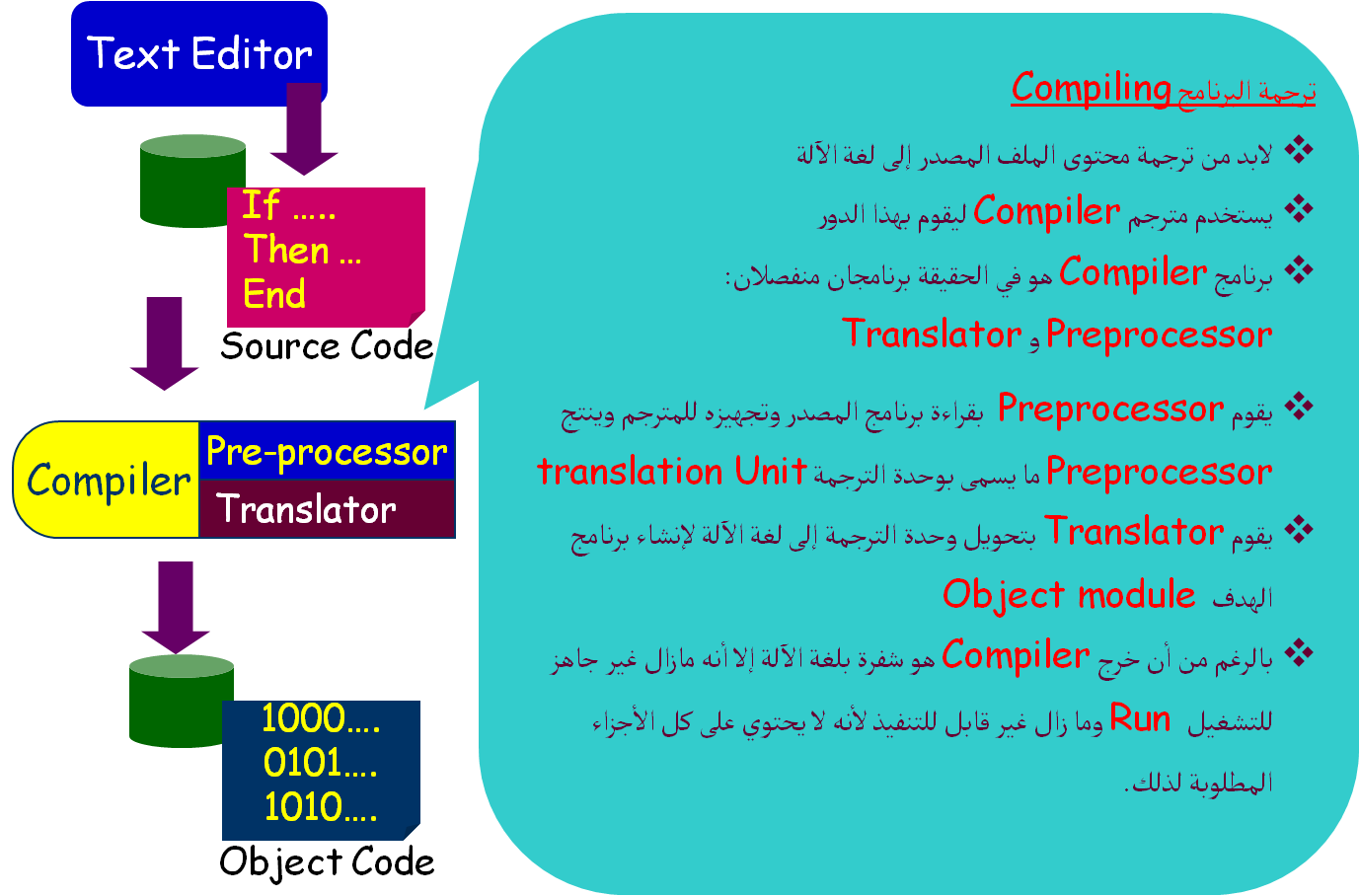 Text Editor

If .....
Then ...
End

Source Code

Compiler
Pre-processor
Translator

1000....
0101....
1010....

Object Code

ترجمة البرنامج Compiling

❖ لابد من ترجمة محتوى الملف المصدر إلى لغة الآلة

❖ يستخدم مترجم Compiler ليقوم بهذا الدور

❖ برنامج Compiler هو في الحقيقة برنامجان منفصلان:

Preprocessor و Translator

❖ يقوم Preprocessor بقراءة برنامج المصدر وتجهيزه للمترجم وينتج Preprocessor ما يسمى بوحدة الترجمة translation Unit

❖ يقوم Translator بتحويل وحدة الترجمة إلى لغة الآلة لإنشاء برنامج الهدف Object module

❖ بالرغم من أن خرج Compiler هو شفرة بلغة الآلة إلا أنه مازال غير جاهز للتشغيل Run وما زال غير قابل للتنفيذ لأنه لا يحتوي على كل الأجزاء المطلوبة لذلك.